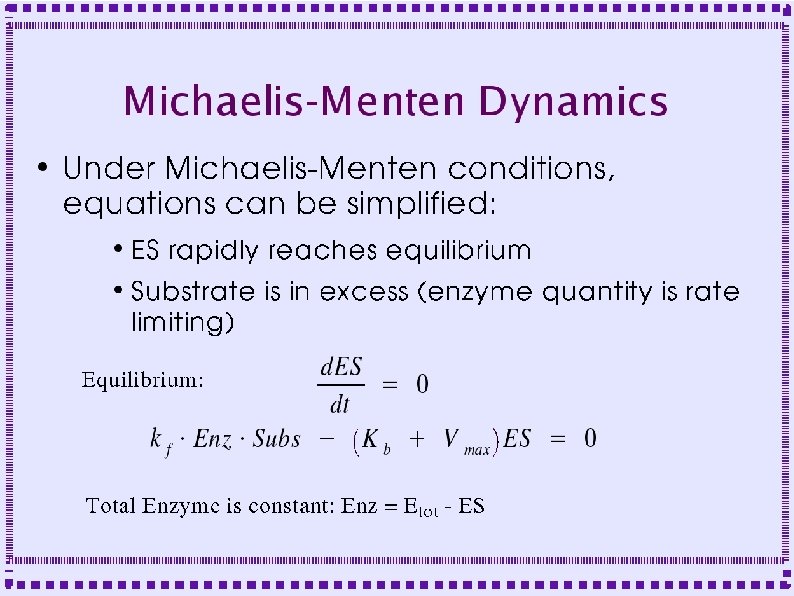 Michaelis-Menten Dynamics

• Under Michaelis-Menten conditions, equations can be simplified:

• ES rapidly reaches equilibrium

• Substrate is in excess (enzyme quantity is rate limiting)

Equilibrium: $\frac{dES}{dt} = 0$

$k_f \cdot Enz \cdot Subs - (K_b + V_{max})ES = 0$

Total Enzyme is constant: Enz = $E_{tot}$ - ES